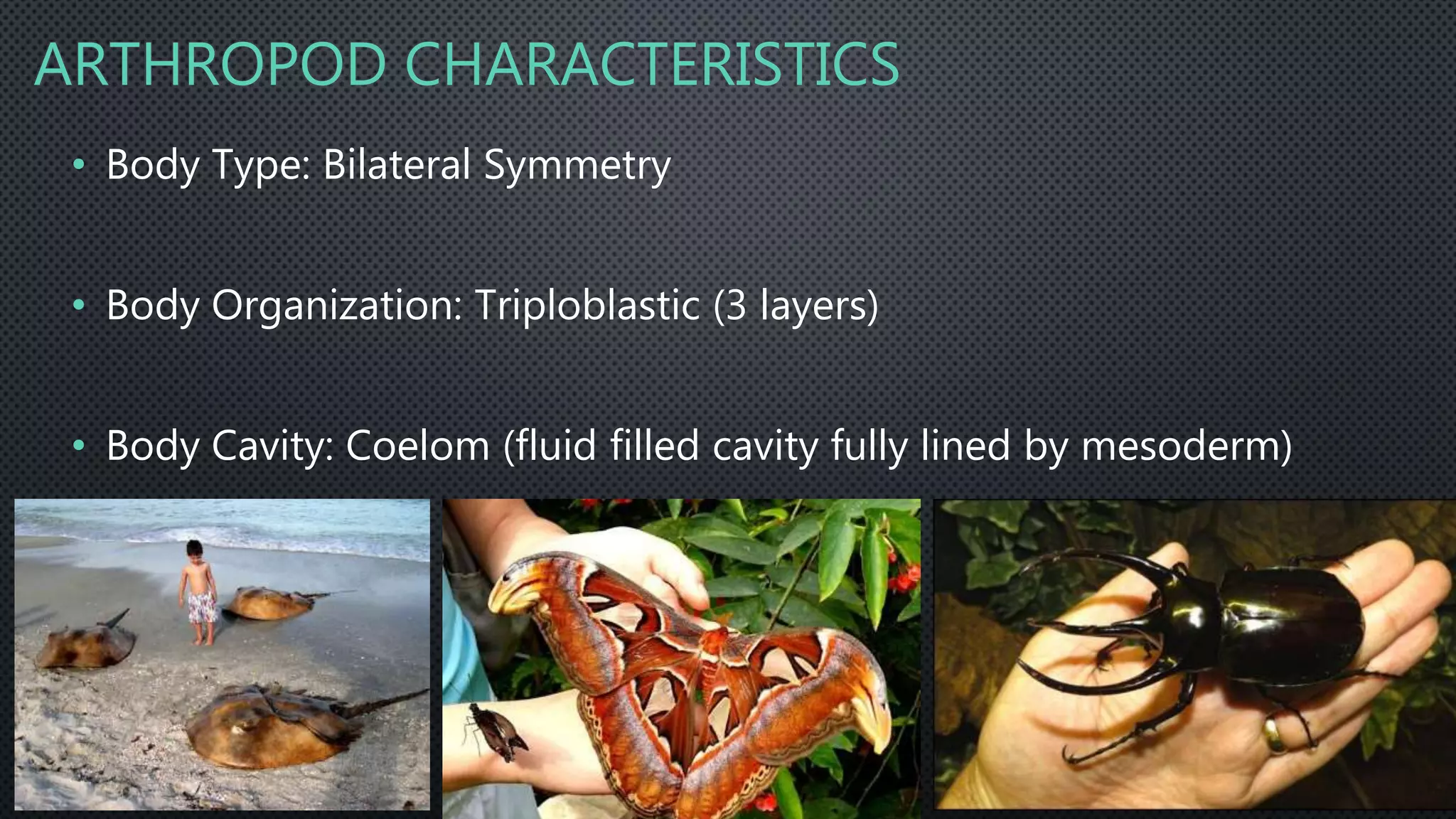 ARTHROPOD CHARACTERISTICS

• Body Type: Bilateral Symmetry

• Body Organization: Triploblastic (3 layers)

• Body Cavity: Coelom (fluid filled cavity fully lined by mesoderm)